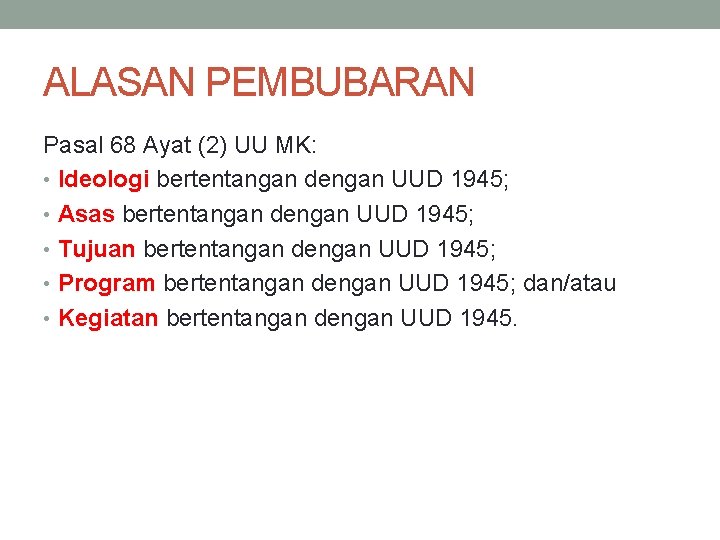 ALASAN PEMBUBARAN

Pasal 68 Ayat (2) UU MK:
• Ideologi bertentangan dengan UUD 1945;
• Asas bertentangan dengan UUD 1945;
• Tujuan bertentangan dengan UUD 1945;
• Program bertentangan dengan UUD 1945; dan/atau
• Kegiatan bertentangan dengan UUD 1945.